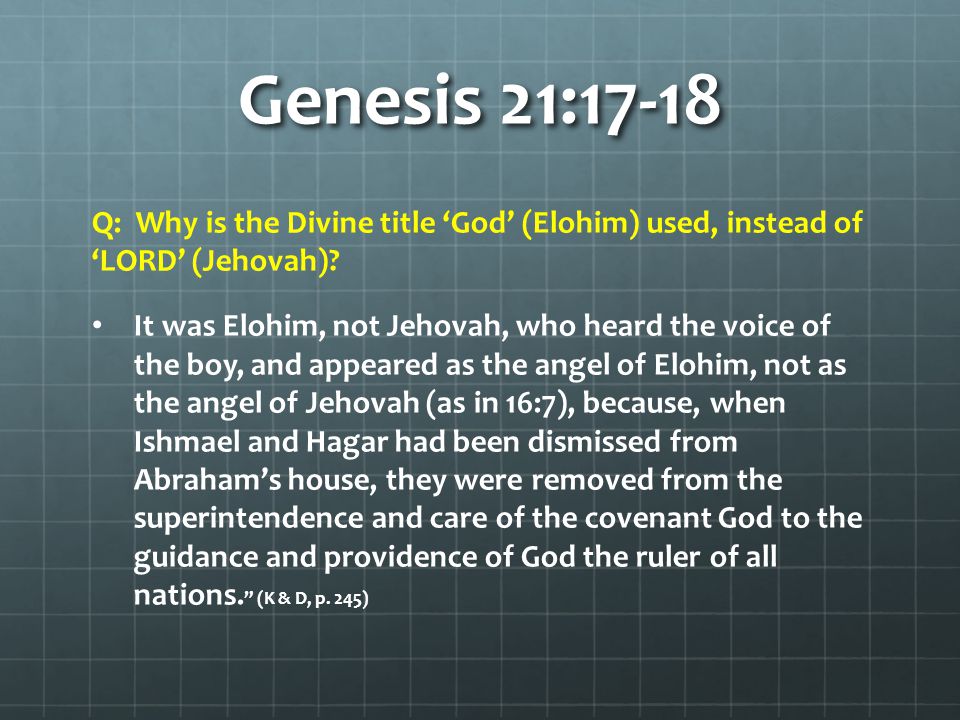 Genesis 21:17-18

Q: Why is the Divine title ‘God’ (Elohim) used, instead of ‘LORD’ (Jehovah)?

• It was Elohim, not Jehovah, who heard the voice of the boy, and appeared as the angel of Elohim, not as the angel of Jehovah (as in 16:7), because, when Ishmael and Hagar had been dismissed from Abraham’s house, they were removed from the superintendence and care of the covenant God to the guidance and providence of God the ruler of all nations.” (K & D, p. 245)